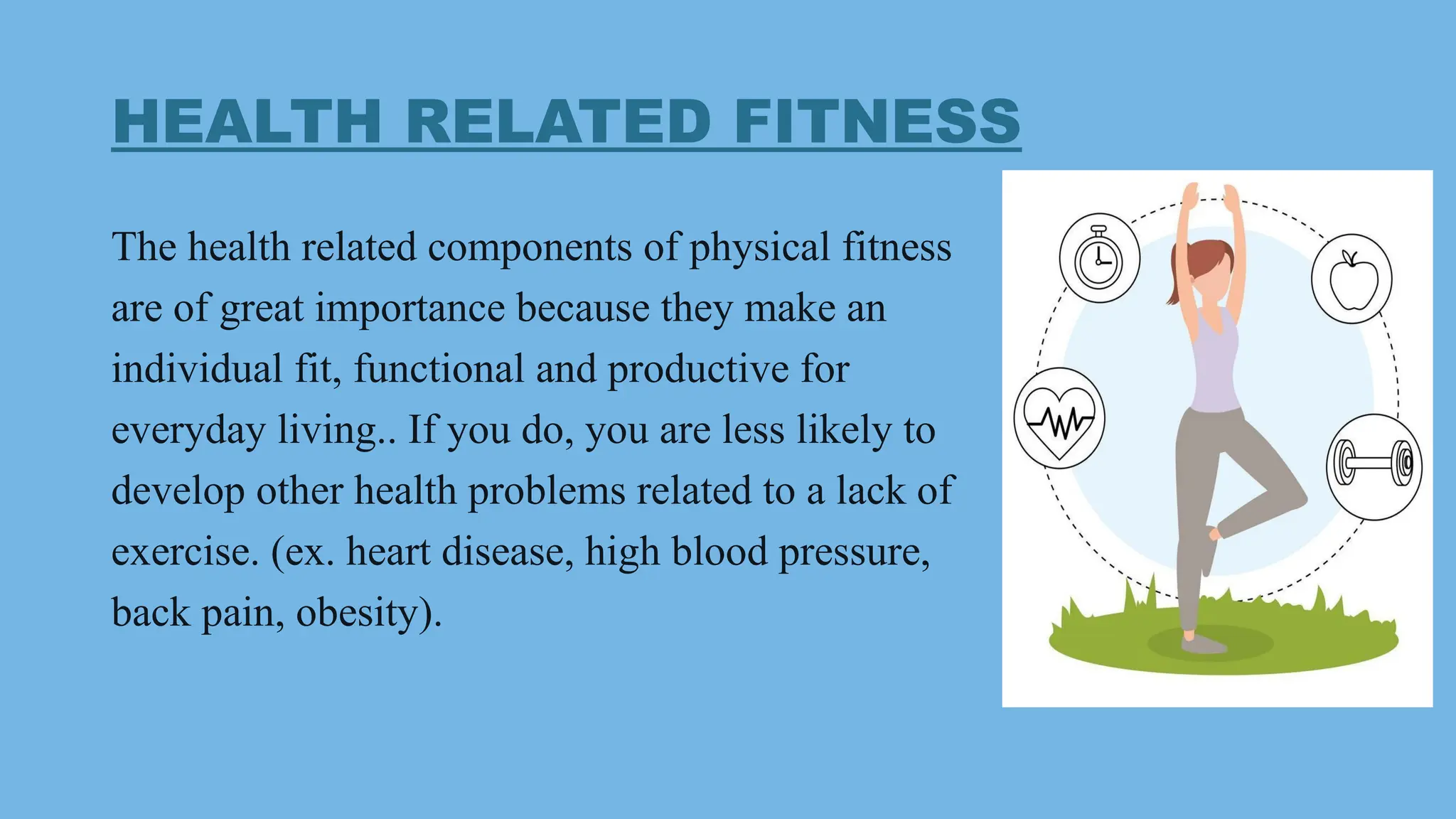 HEALTH RELATED FITNESS

The health related components of physical fitness are of great importance because they make an individual fit, functional and productive for everyday living.. If you do, you are less likely to develop other health problems related to a lack of exercise. (ex. heart disease, high blood pressure, back pain, obesity).